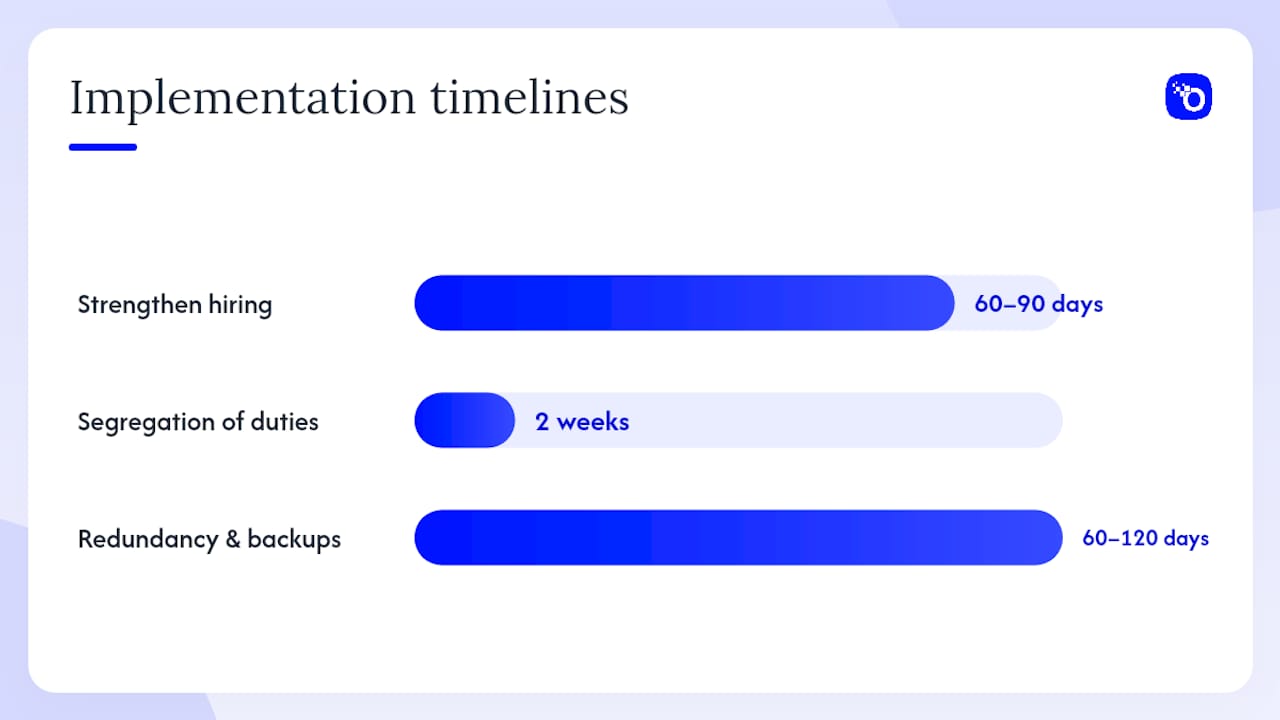 Implementation timelines

Strengthen hiring
60–90 days

Segregation of duties
2 weeks

Redundancy & backups
60–120 days